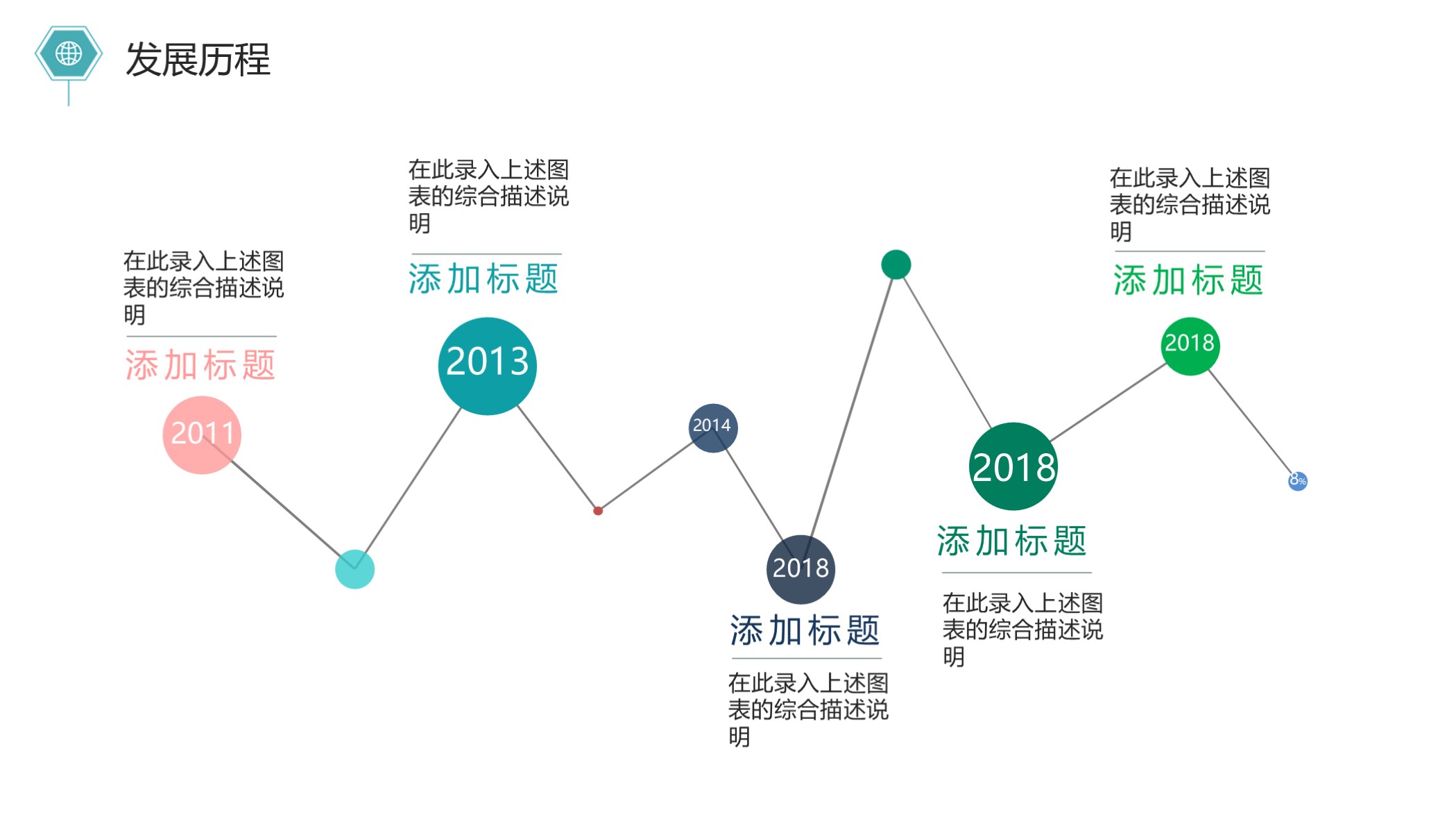 发展历程

在此录入上述图表的综合描述说明

添加标题

2011

在此录入上述图表的综合描述说明

添加标题

2013

2014

2018

添加标题

在此录入上述图表的综合描述说明

2018

添加标题

在此录入上述图表的综合描述说明

在此录入上述图表的综合描述说明

添加标题

2018

8%